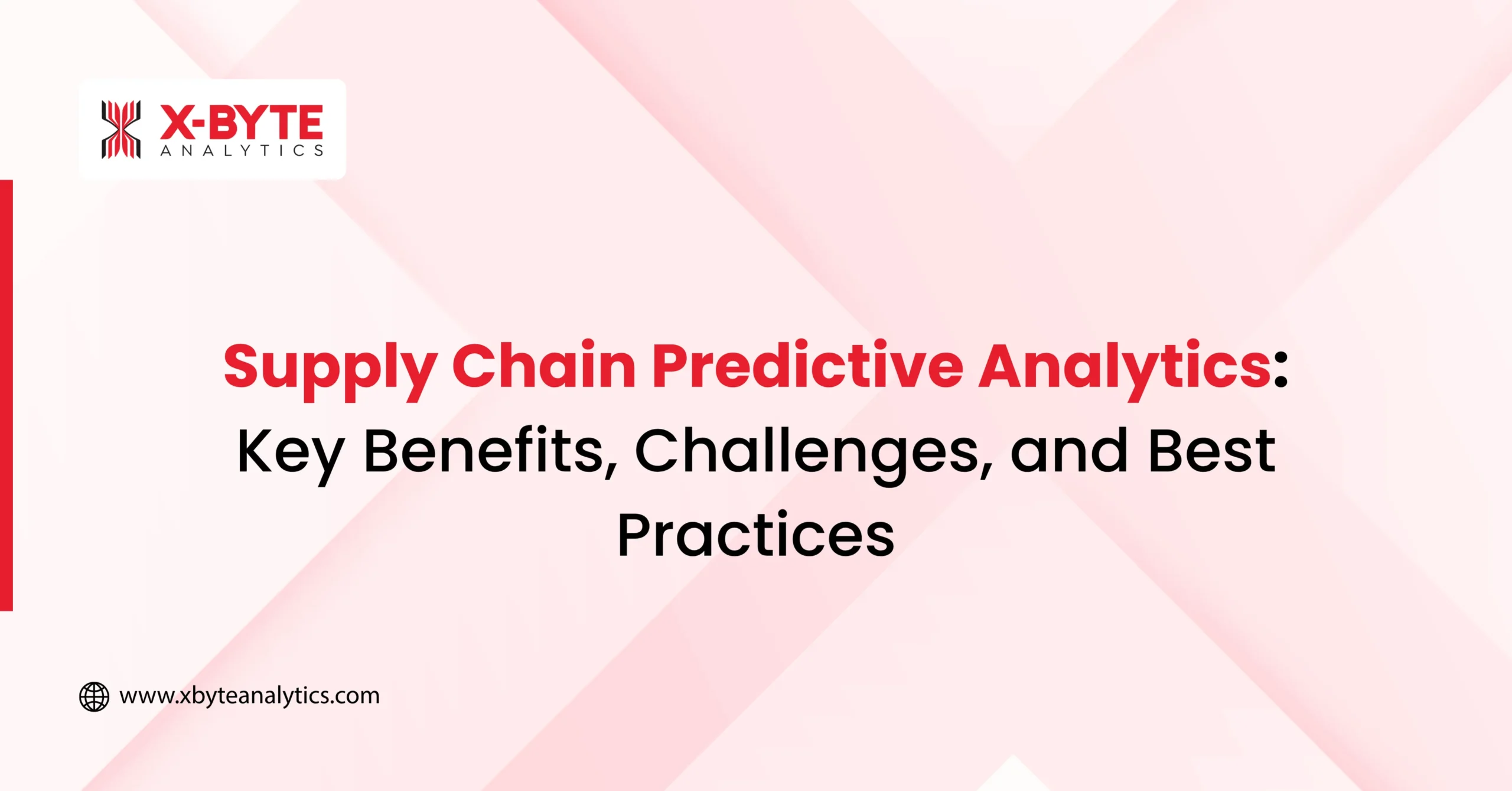 X-BYTE
ANALYTICS

Supply Chain Predictive Analytics: Key Benefits, Challenges, and Best Practices

www.xbyteanalytics.com